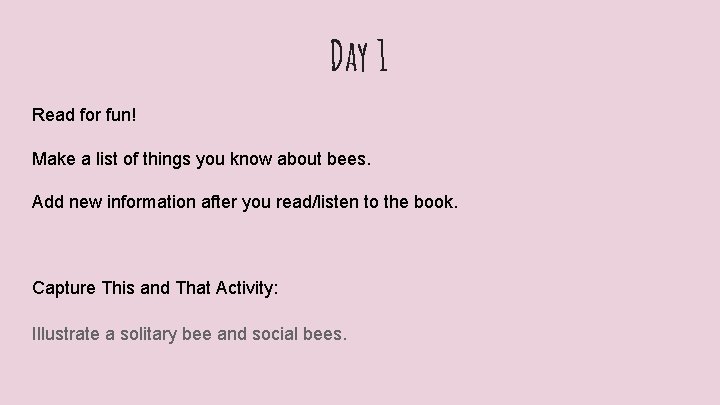 DAY 1

Read for fun!

Make a list of things you know about bees.

Add new information after you read/listen to the book.

Capture This and That Activity:

Illustrate a solitary bee and social bees.